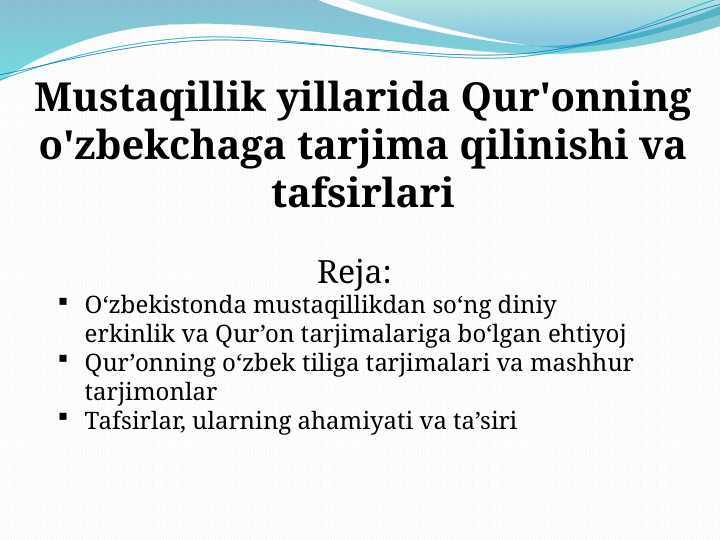 Mustaqillik yillarida Qur'onning o'zbekchaga tarjima qilinishi va tafsirlari

Reja:

▪ O‘zbekistonda mustaqillikdan so‘ng diniy erkinlik va Qur’on tarjimalariga bo‘lgan ehtiyoj
▪ Qur’onning o‘zbek tiliga tarjimalari va mashhur tarjimonlar
▪ Tafsirlar, ularning ahamiyati va ta’siri